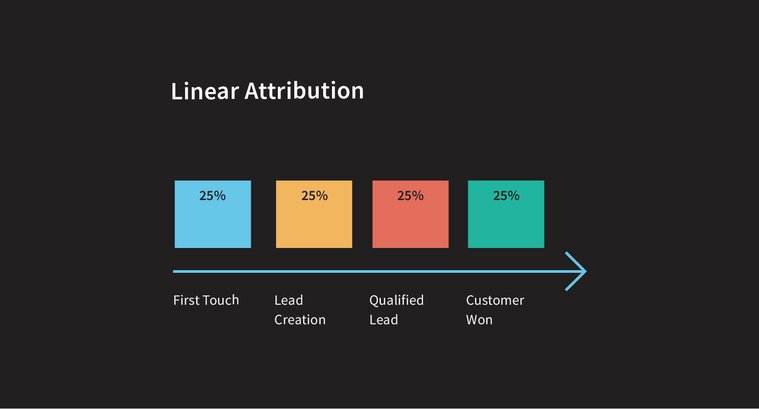 Linear Attribution

25%

25%

25%

25%

First Touch

Lead Creation

Qualified Lead

Customer Won